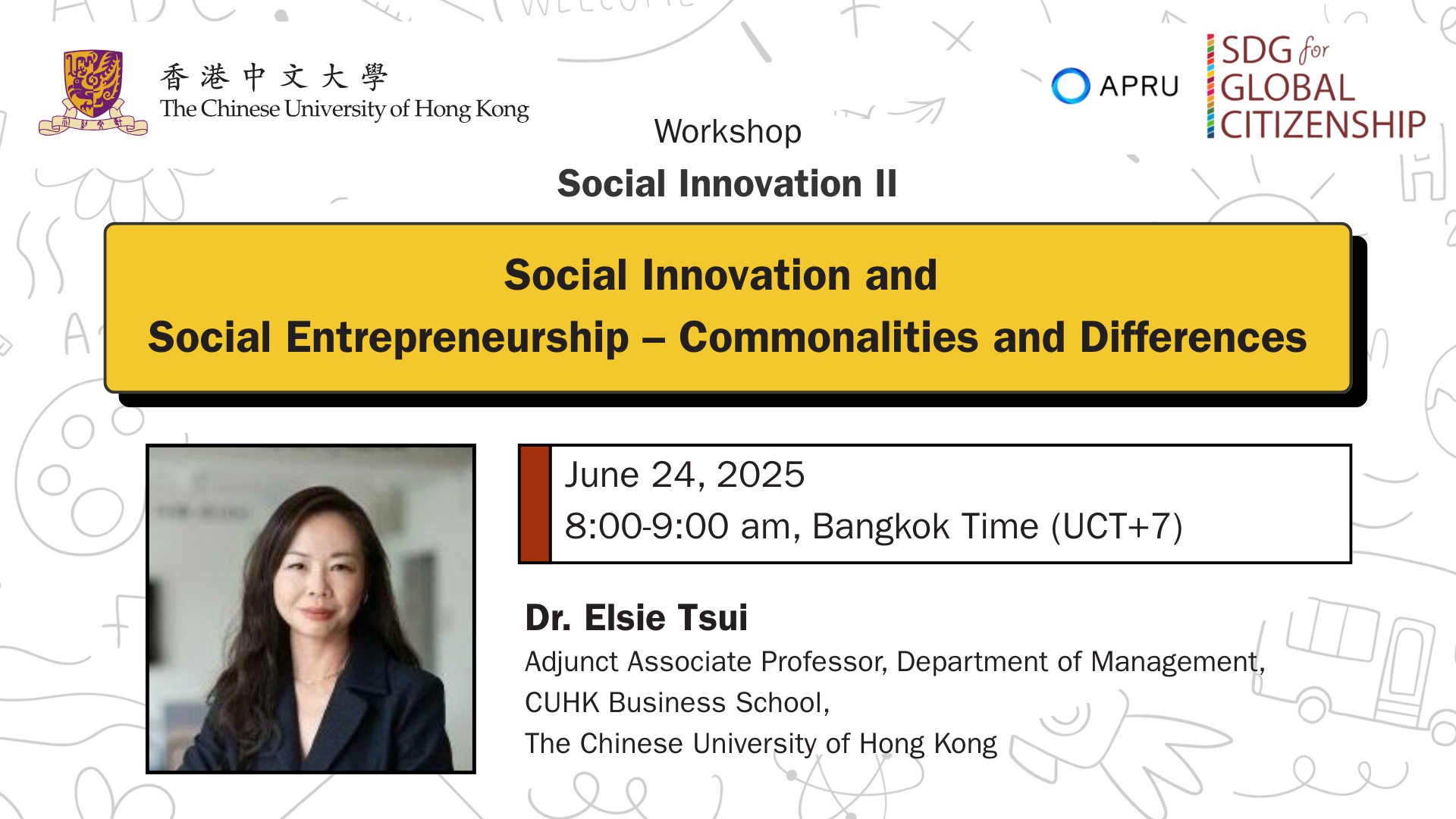 香港中文大學
The Chinese University of Hong Kong

APRU

SDG for GLOBAL CITIZENSHIP

Workshop

Social Innovation II

Social Innovation and
Social Entrepreneurship – Commonalities and Differences

June 24, 2025
8:00-9:00 am, Bangkok Time (UCT+7)

Dr. Elsie Tsui
Adjunct Associate Professor, Department of Management,
CUHK Business School,
The Chinese University of Hong Kong